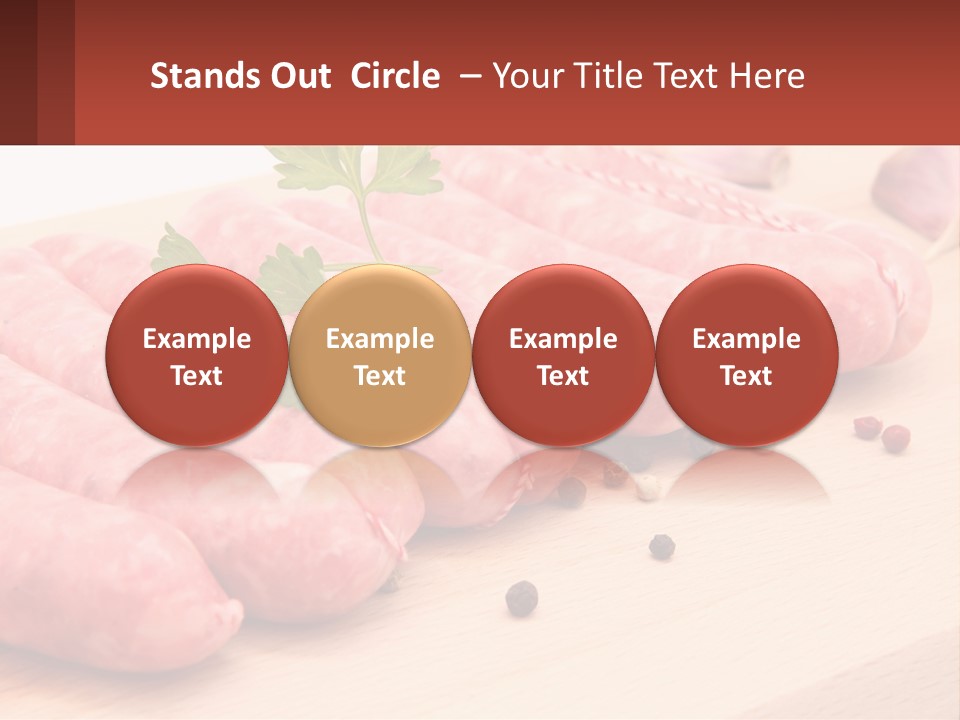 Stands Out Circle – Your Title Text Here

Example Text

Example Text

Example Text

Example Text